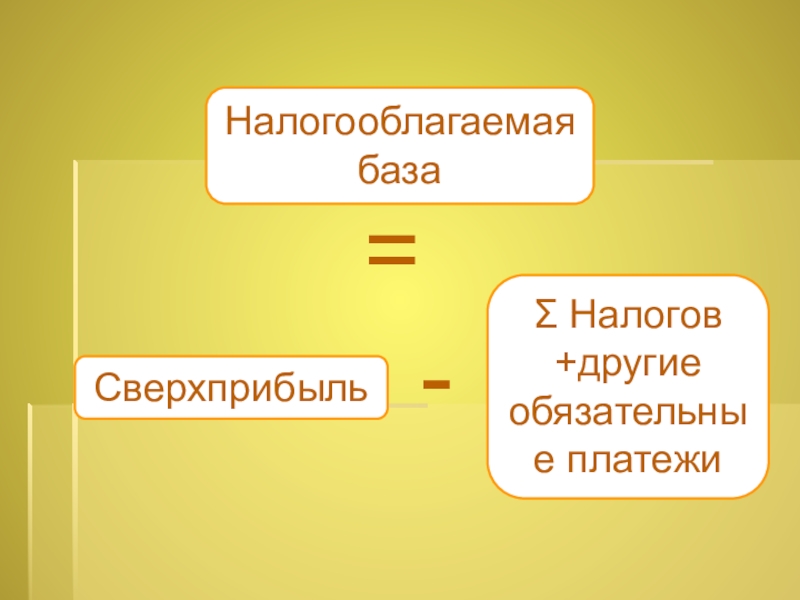 Налогооблагаемая база

=

Сверхприбыль

-

Σ Налогов +другие обязательные платежи